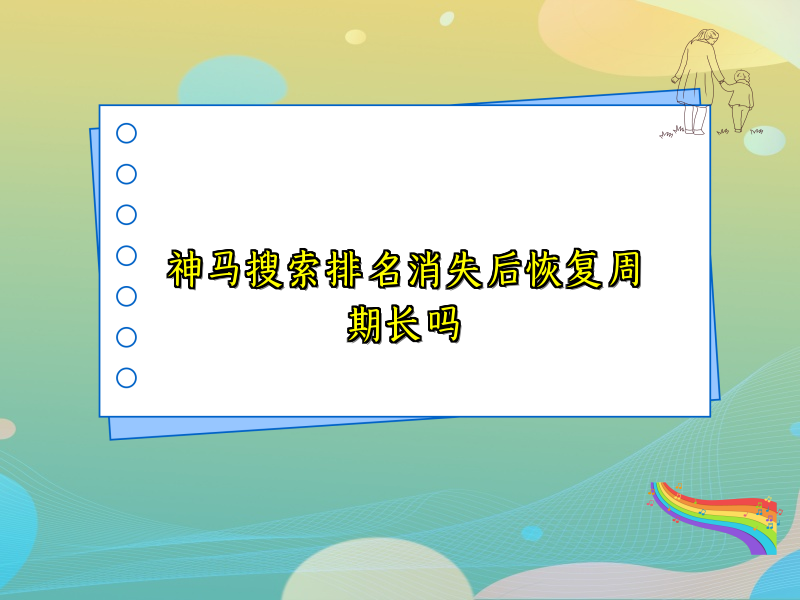 神马搜索排名消失后恢复周期长吗